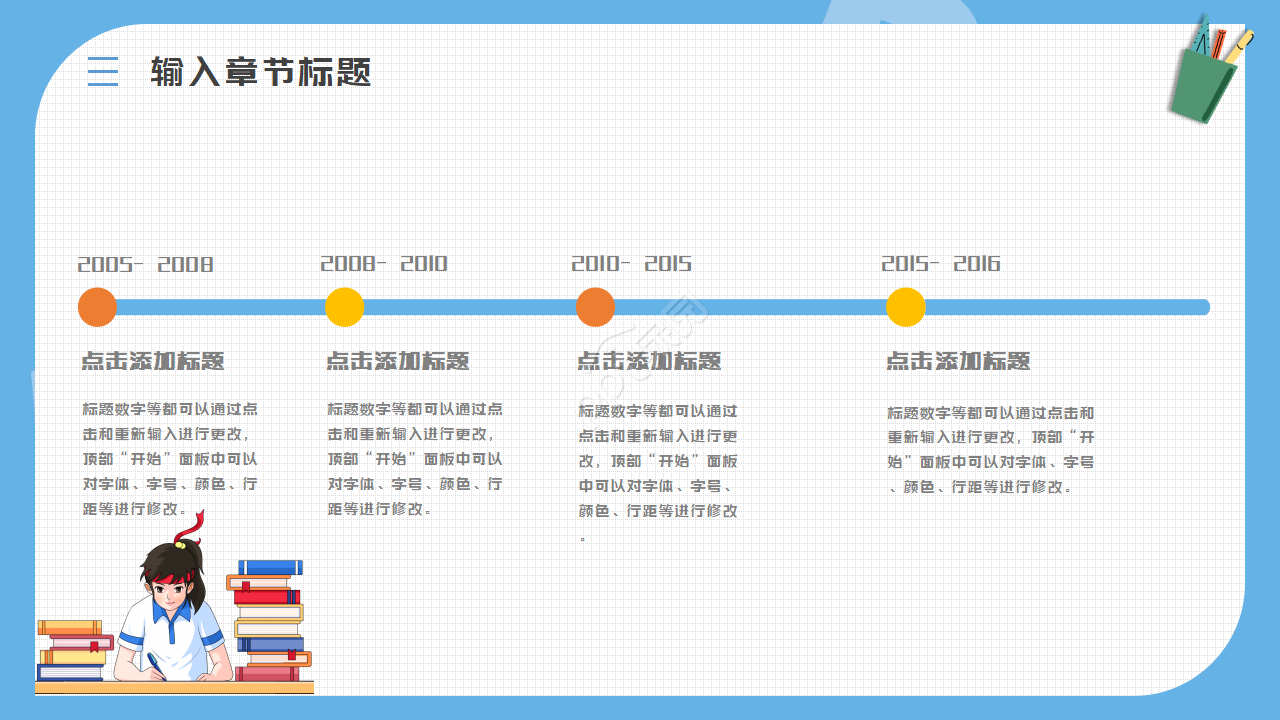 输入章节标题

2005- 2008

点击添加标题

标题数字等都可以通过点击和重新输入进行更改，顶部“开始”面板中可以对字体、字号、颜色、行距等进行修改。

2008- 2010

点击添加标题

标题数字等都可以通过点击和重新输入进行更改，顶部“开始”面板中可以对字体、字号、颜色、行距等进行修改。

2010- 2015

点击添加标题

标题数字等都可以通过点击和重新输入进行更改，顶部“开始”面板中可以对字体、字号、颜色、行距等进行修改。

2015- 2016

点击添加标题

标题数字等都可以通过点击和重新输入进行更改，顶部“开始”面板中可以对字体、字号、颜色、行距等进行修改。